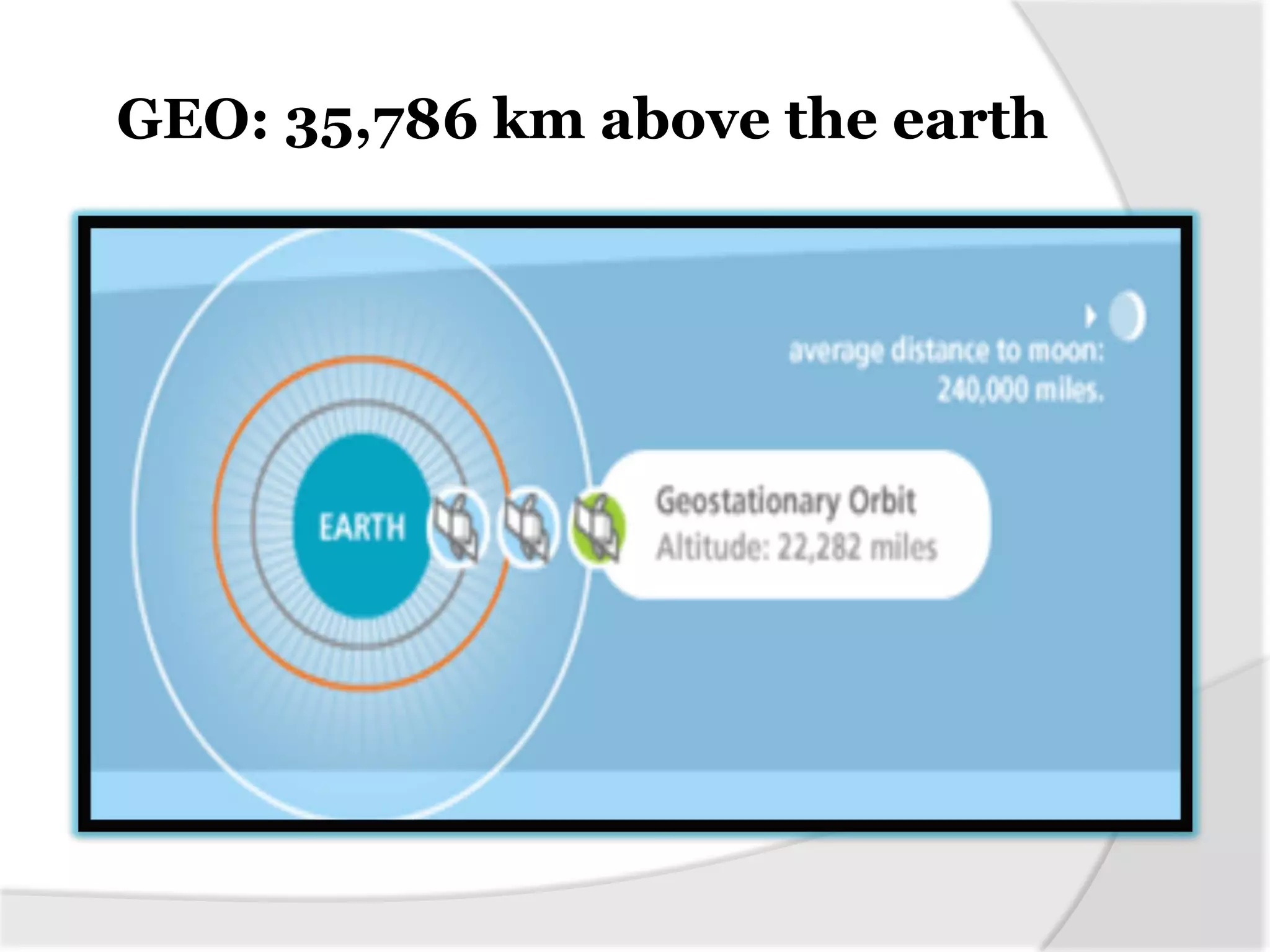 GEO: 35,786 km above the earth

average distance to moon: 240,000 miles.

EARTH

Geostationary Orbit
Altitude: 22,282 miles